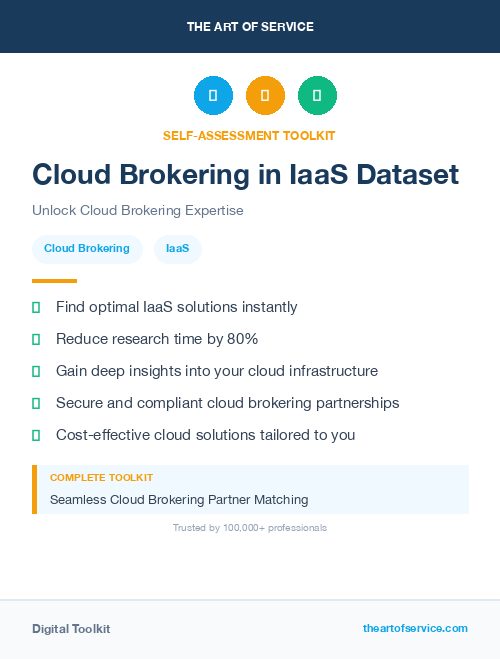 THE ART OF SERVICE

SELF-ASSESSMENT TOOLKIT

Cloud Brokering in IaaS Dataset

Unlock Cloud Brokering Expertise

Cloud Brokering

IaaS

Find optimal IaaS solutions instantly

Reduce research time by 80%

Gain deep insights into your cloud infrastructure

Secure and compliant cloud brokering partnerships

Cost-effective cloud solutions tailored to you

COMPLETE TOOLKIT

Seamless Cloud Brokering Partner Matching

Trusted by 100,000+ professionals

Digital Toolkit

theartofservice.com